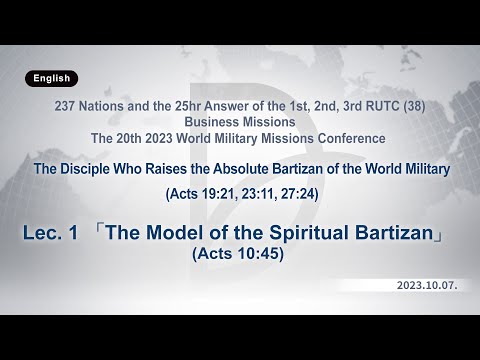 English

237 Nations and the 25hr Answer of the 1st, 2nd, 3rd RUTC (38)
Business Missions
The 20th 2023 World Military Missions Conference

The Disciple Who Raises the Absolute Bartizan of the World Military

(Acts 19:21, 23:11, 27:24)

Lec. 1 「The Model of the Spiritual Bartizan」
(Acts 10:45)

2023.10.07.